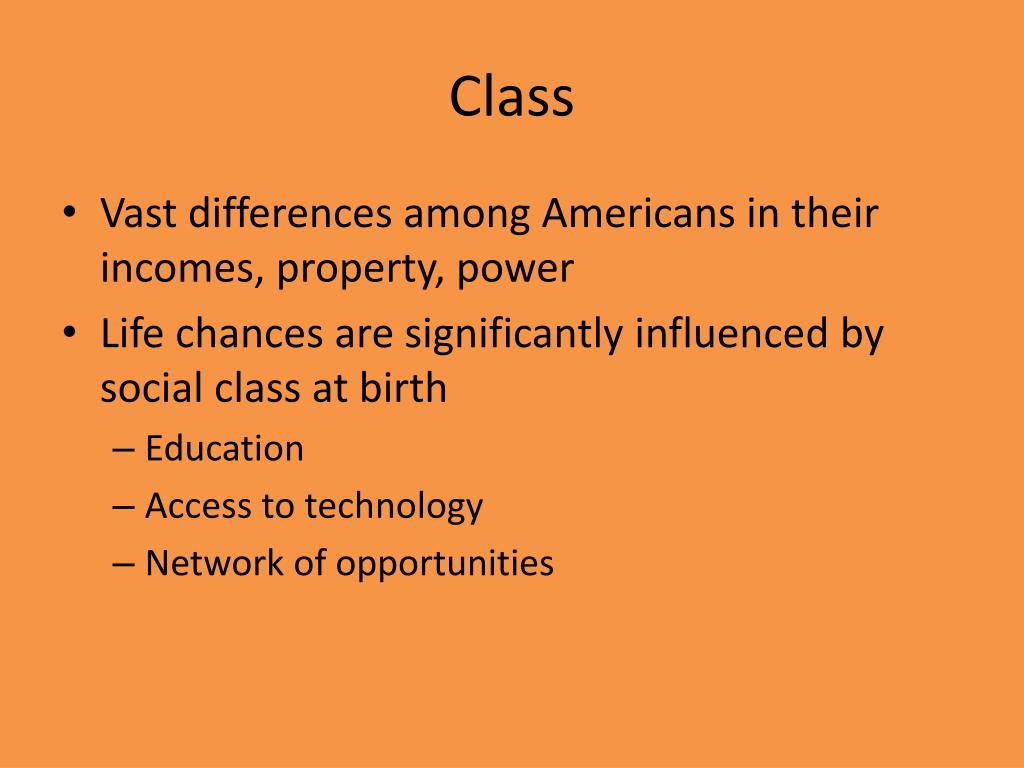 Class

• Vast differences among Americans in their incomes, property, power
• Life chances are significantly influenced by social class at birth
– Education
– Access to technology
– Network of opportunities